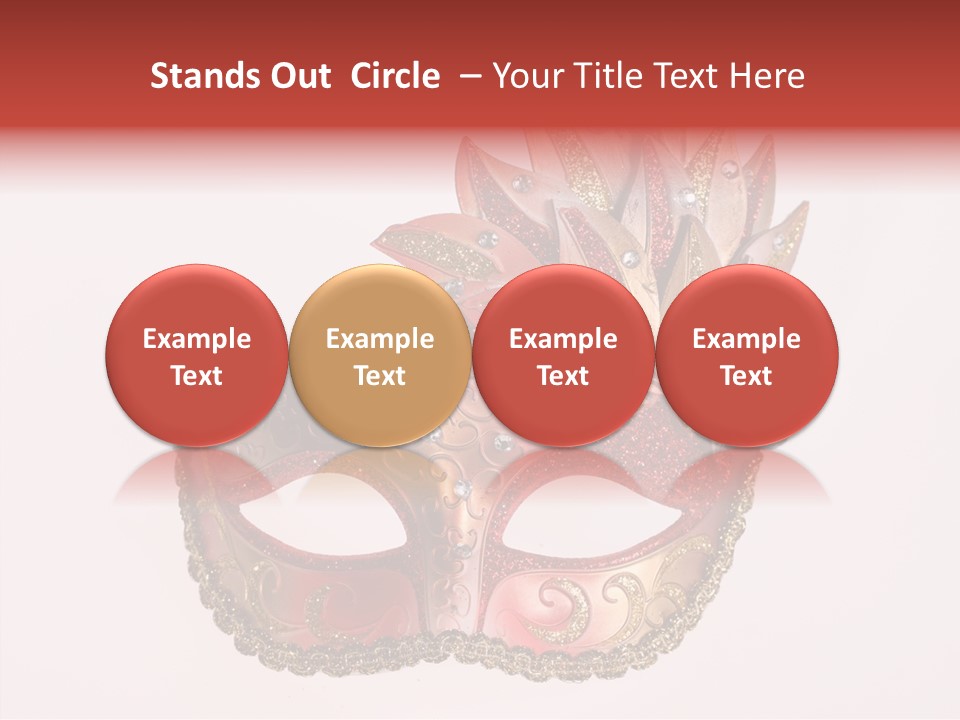 Stands Out Circle – Your Title Text Here

Example Text

Example Text

Example Text

Example Text